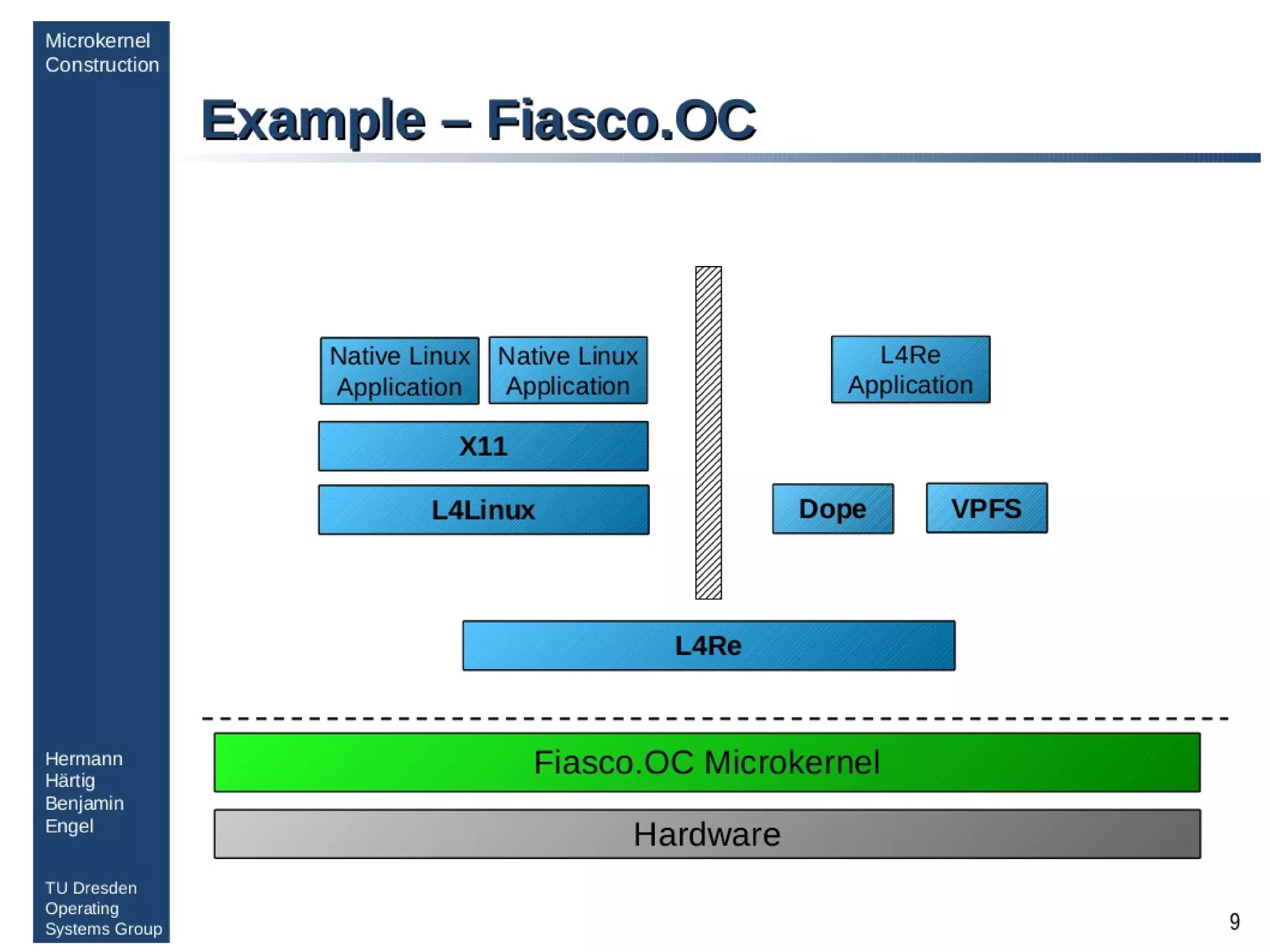 Microkernel Construction

Example – Fiasco.OC

Native Linux Application

Native Linux Application

L4Re Application

X11

L4Linux

Dope

VPFS

L4Re

Fiasco.OC Microkernel

Hardware

Hermann Härtig Benjamin Engel

TU Dresden Operating Systems Group

9